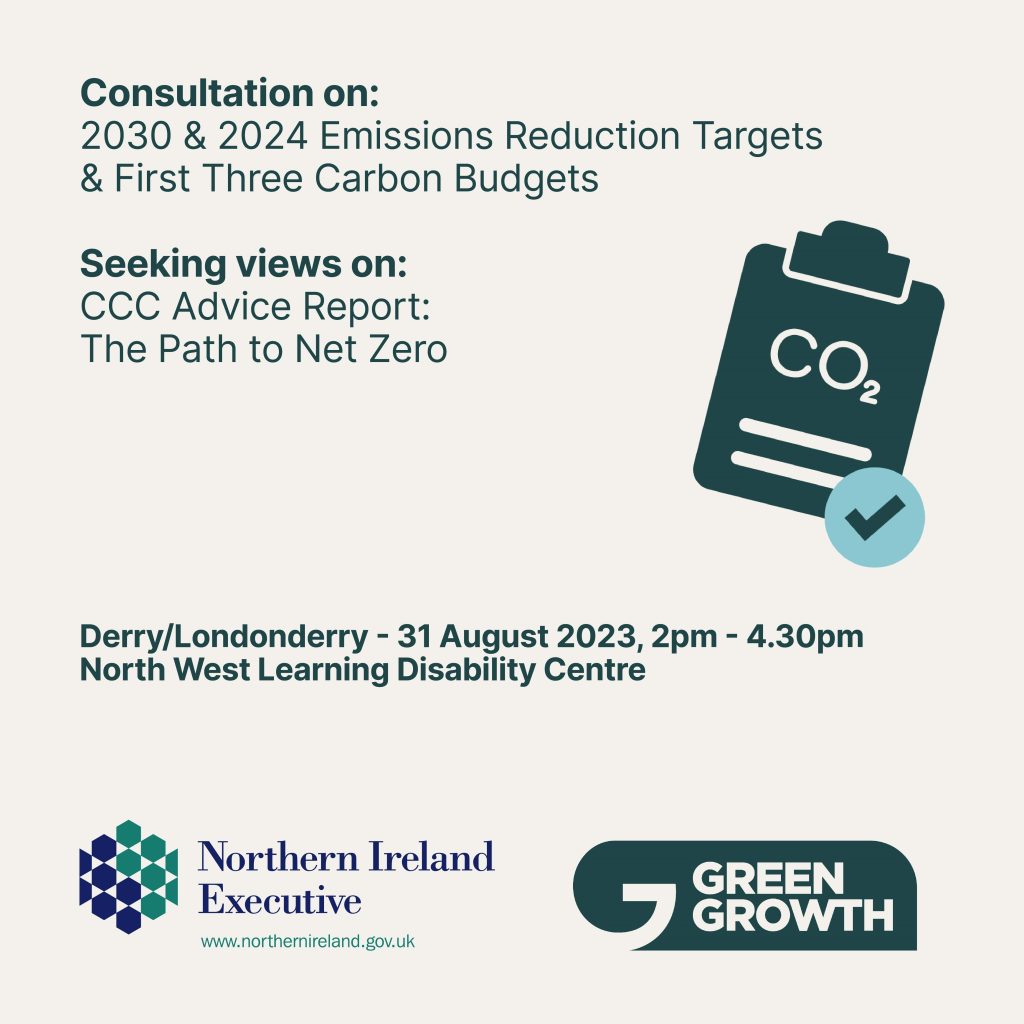 **Consultation on:**
2030 & 2024 Emissions Reduction Targets & First Three Carbon Budgets

**Seeking views on:**
CCC Advice Report: The Path to Net Zero

$CO_2$

**Derry/Londonderry - 31 August 2023, 2pm - 4.30pm**
**North West Learning Disability Centre**

Northern Ireland Executive
www.northernireland.gov.uk

GREEN GROWTH